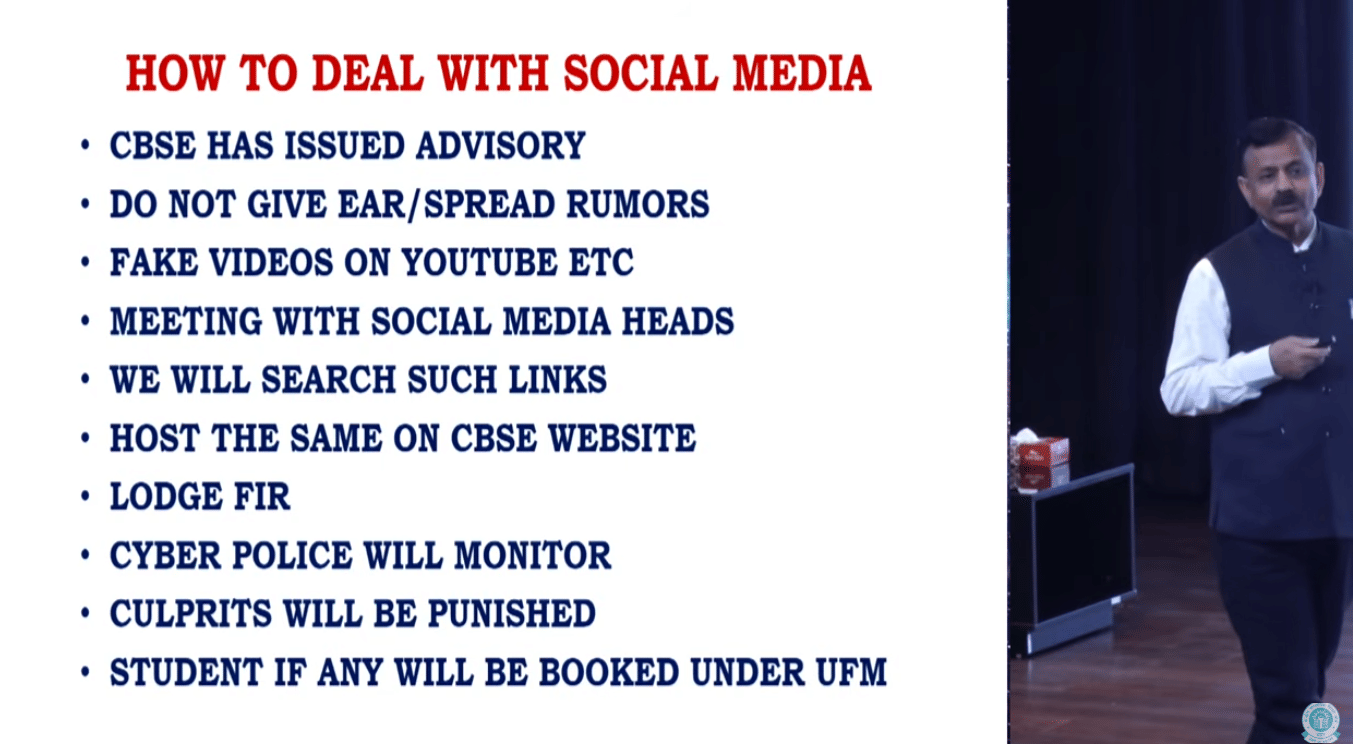 HOW TO DEAL WITH SOCIAL MEDIA

• CBSE HAS ISSUED ADVISORY
• DO NOT GIVE EAR/SPREAD RUMORS
• FAKE VIDEOS ON YOUTUBE ETC
• MEETING WITH SOCIAL MEDIA HEADS
• WE WILL SEARCH SUCH LINKS
• HOST THE SAME ON CBSE WEBSITE
• LODGE FIR
• CYBER POLICE WILL MONITOR
• CULPRITS WILL BE PUNISHED
• STUDENT IF ANY WILL BE BOOKED UNDER UFM